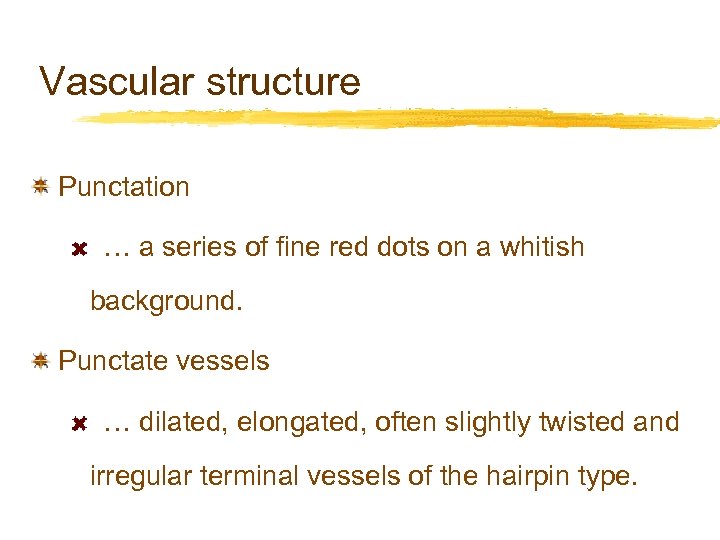 Vascular structure

Punctation

… a series of fine red dots on a whitish background.

Punctate vessels

… dilated, elongated, often slightly twisted and irregular terminal vessels of the hairpin type.